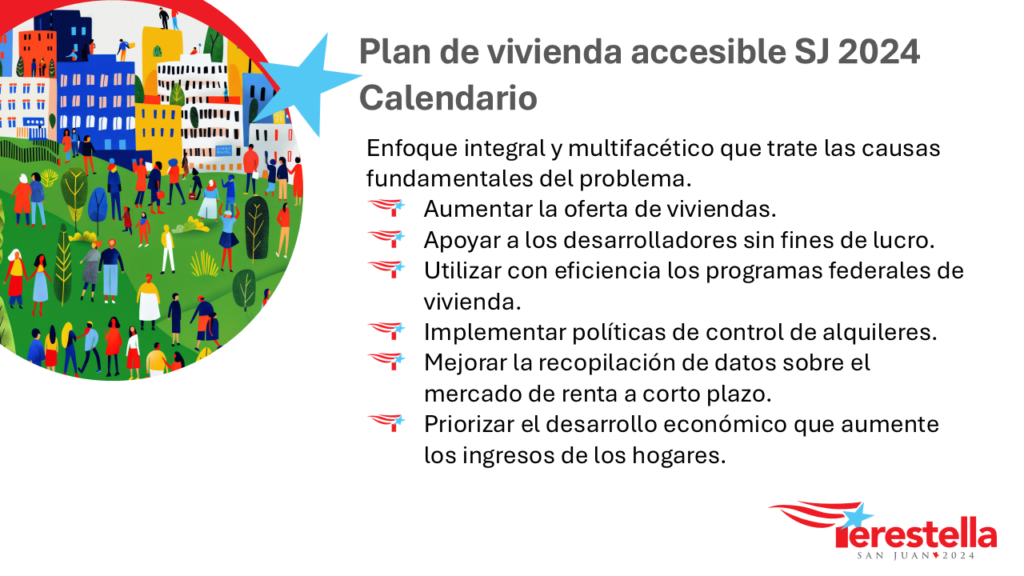 Plan de vivienda accesible SJ 2024
Calendario

Enfoque integral y multifacético que trate las causas fundamentales del problema.

Aumentar la oferta de viviendas.
Apoyar a los desarrolladores sin fines de lucro.
Utilizar con eficiencia los programas federales de vivienda.
Implementar políticas de control de alquileres.
Mejorar la recopilación de datos sobre el mercado de renta a corto plazo.
Priorizar el desarrollo económico que aumente los ingresos de los hogares.

Terestella
SAN JUAN 2024